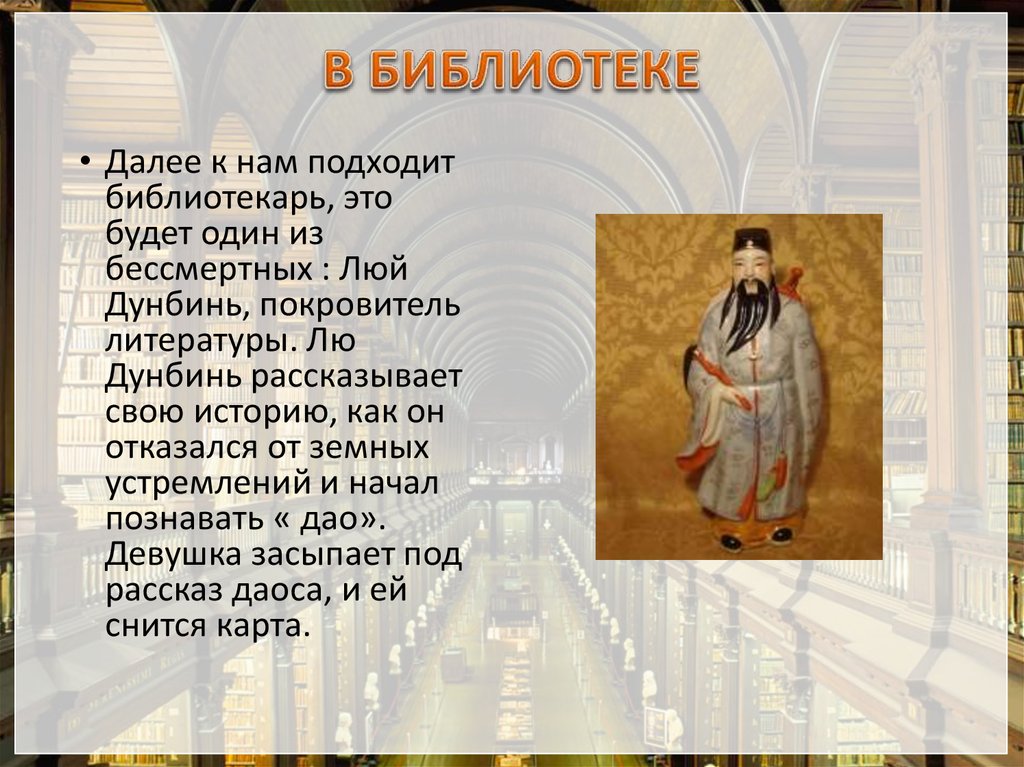 В БИБЛИОТЕКЕ

• Далее к нам подходит библиотекарь, это будет один из бессмертных : Люй Дунбинь, покровитель литературы. Лю Дунбинь рассказывает свою историю, как он отказался от земных устремлений и начал познавать « дао». Девушка засыпает под рассказ даоса, и ей снится карта.